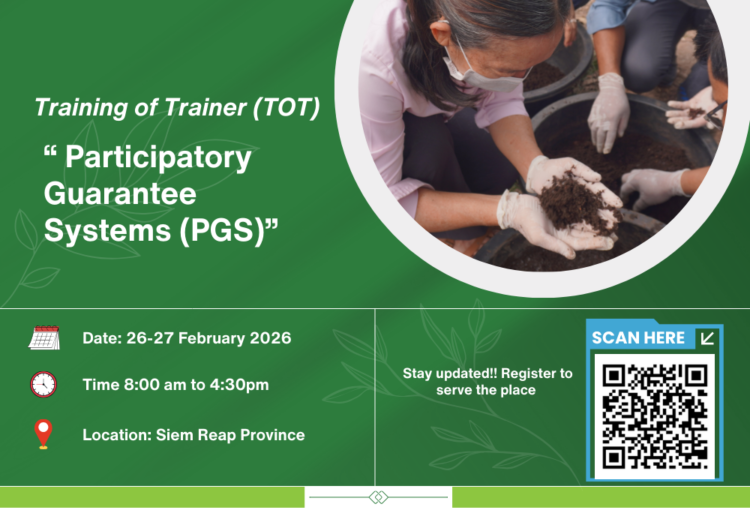 Training of Trainer (TOT)

“ Participatory Guarantee Systems (PGS)”

Date: 26-27 February 2026

Time 8:00 am to 4:30pm

Location: Siem Reap Province

Stay updated!! Register to serve the place

SCAN HERE